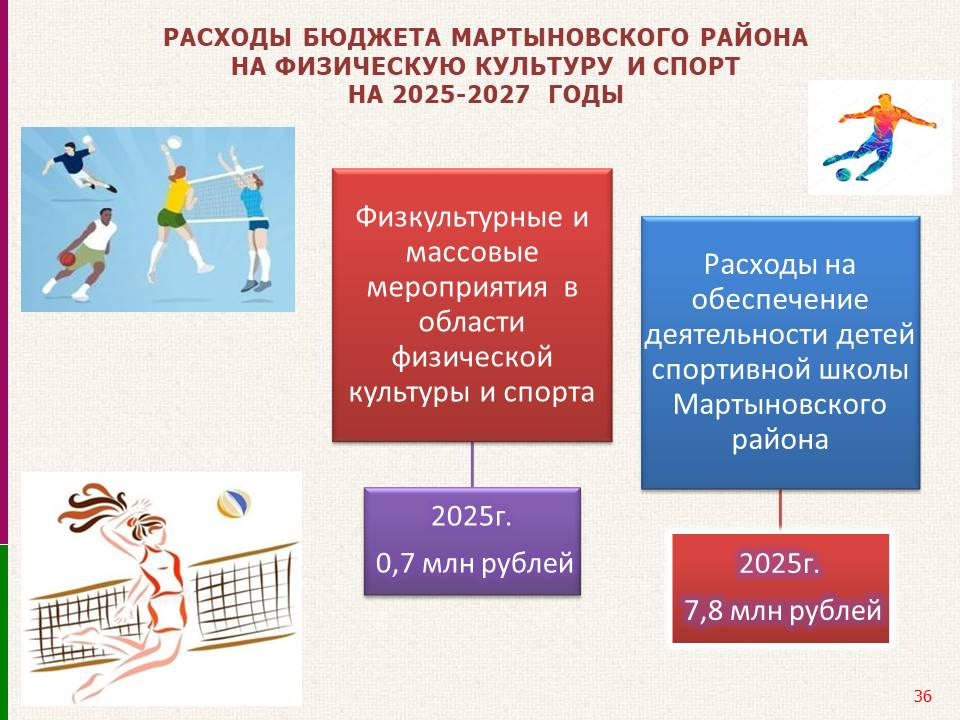 РАСХОДЫ БЮДЖЕТА МАРТЫНОВСКОГО РАЙОНА НА ФИЗИЧЕСКУЮ КУЛЬТУРУ И СПОРТ НА 2025-2027 ГОДЫ

Физкультурные и массовые мероприятия в области физической культуры и спорта

2025г.
0,7 млн рублей

Расходы на обеспечение деятельности детей спортивной школы Мартыновского района

2025г.
7,8 млн рублей

36